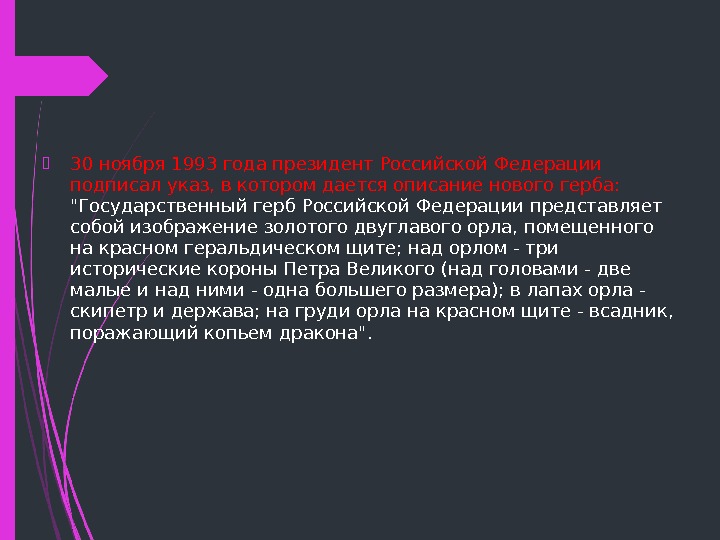 30 ноября 1993 года президент Российской Федерации подписал указ, в котором дается описание нового герба: "Государственный герб Российской Федерации представляет собой изображение золотого двуглавого орла, помещенного на красном геральдическом щите; над орлом - три исторические короны Петра Великого (над головами - две малые и над ними - одна большего размера); в лапах орла - скипетр и держава; на груди орла на красном щите - всадник, поражающий копьем дракона".